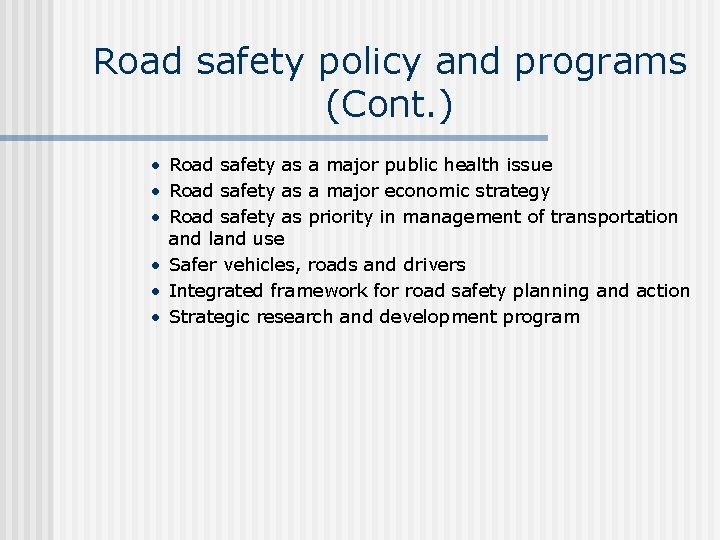 Road safety policy and programs (Cont.)

• Road safety as a major public health issue
• Road safety as a major economic strategy
• Road safety as priority in management of transportation and land use
• Safer vehicles, roads and drivers
• Integrated framework for road safety planning and action
• Strategic research and development program